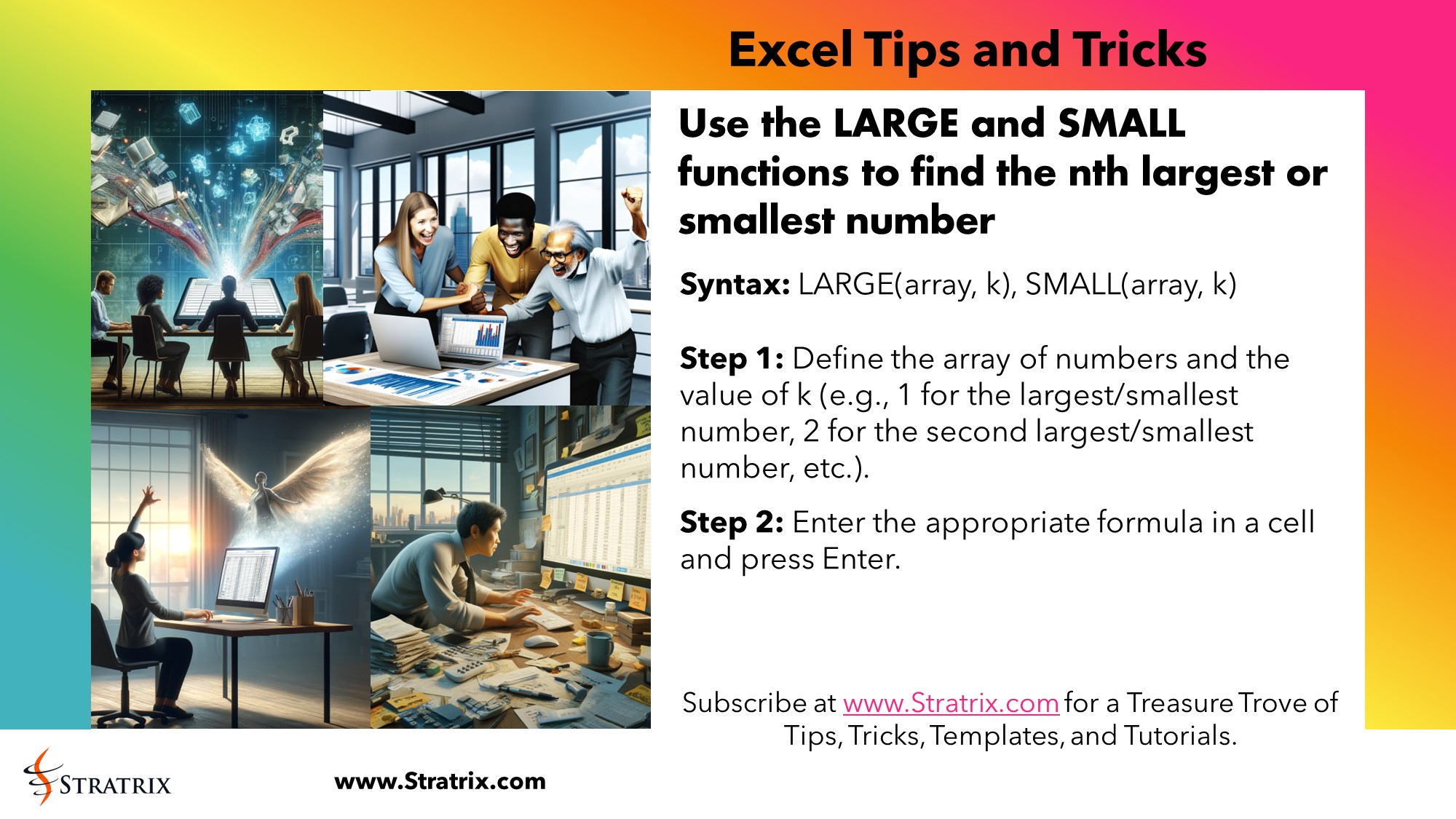 Excel Tips and Tricks

Use the LARGE and SMALL functions to find the nth largest or smallest number

Syntax: LARGE(array, k), SMALL(array, k)

Step 1: Define the array of numbers and the value of k (e.g., 1 for the largest/smallest number, 2 for the second largest/smallest number, etc.).

Step 2: Enter the appropriate formula in a cell and press Enter.

Subscribe at www.Stratrix.com for a Treasure Trove of Tips, Tricks, Templates, and Tutorials.

STRATRIX

www.Stratrix.com